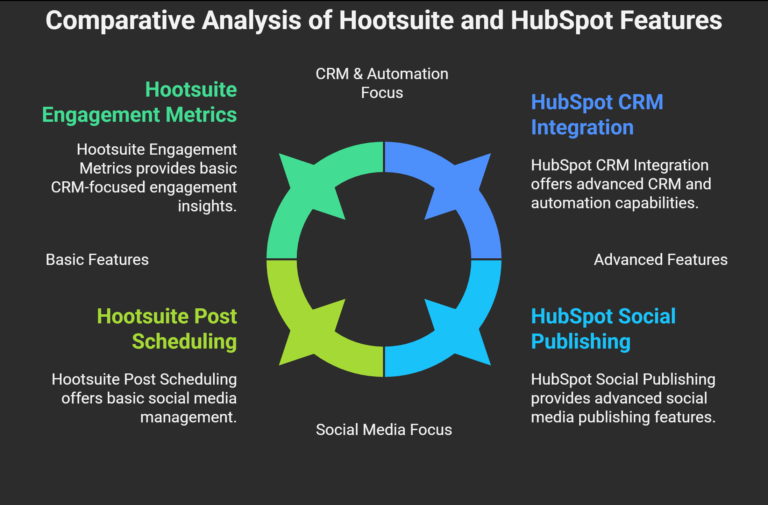 Comparative Analysis of Hootsuite and HubSpot Features

CRM & Automation Focus

Hootsuite Engagement Metrics

Hootsuite Engagement Metrics provides basic CRM-focused engagement insights.

HubSpot CRM Integration

HubSpot CRM Integration offers advanced CRM and automation capabilities.

Basic Features

Advanced Features

Hootsuite Post Scheduling

Hootsuite Post Scheduling offers basic social media management.

HubSpot Social Publishing

HubSpot Social Publishing provides advanced social media publishing features.

Social Media Focus